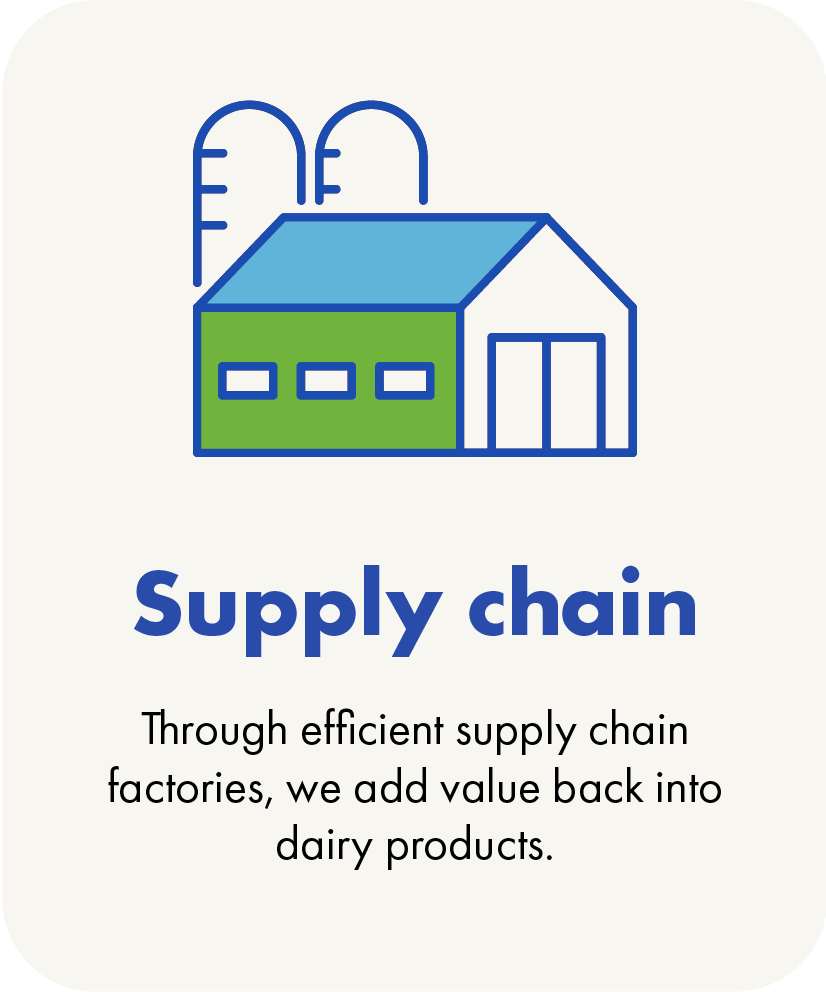 Supply chain

Through efficient supply chain factories, we add value back into dairy products.